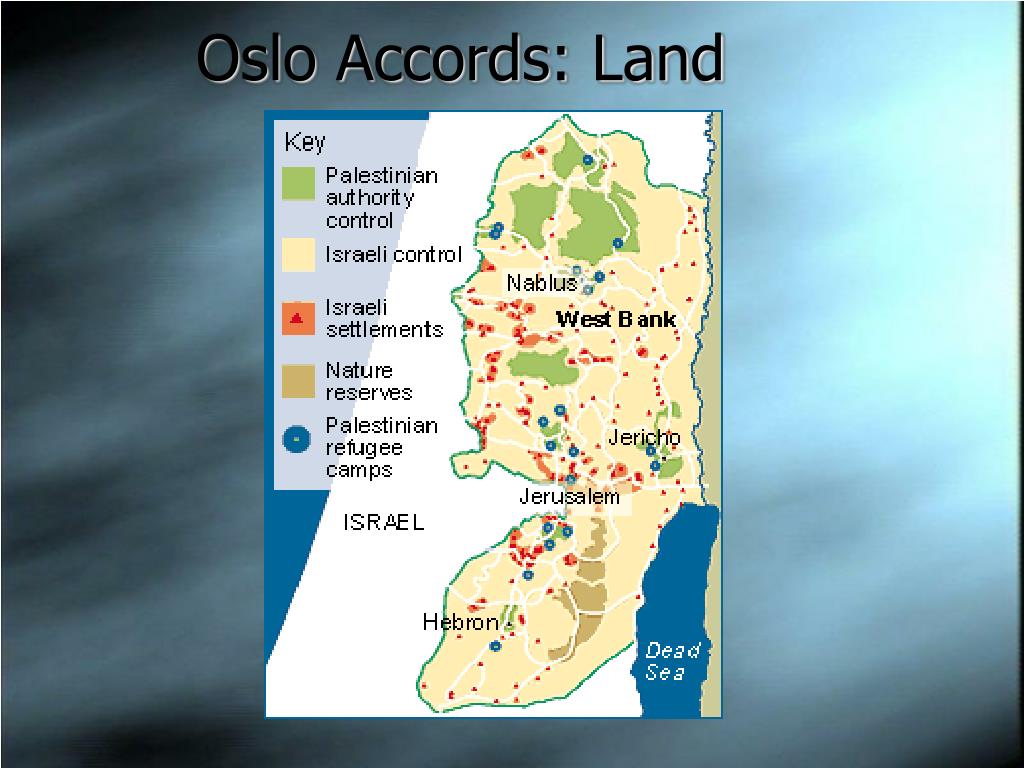 Oslo Accords: Land

Key

Palestinian authority control

Israeli control

Israeli settlements

Nature reserves

Palestinian refugee camps

Nablus

West Bank

Jericho

Jerusalem

ISRAEL

Hebron

Dead Sea